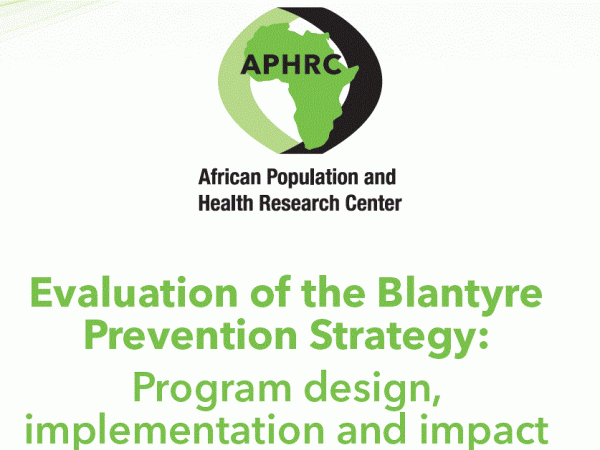 APHRC

African Population and Health Research Center

Evaluation of the Blantyre Prevention Strategy: Program design, implementation and impact